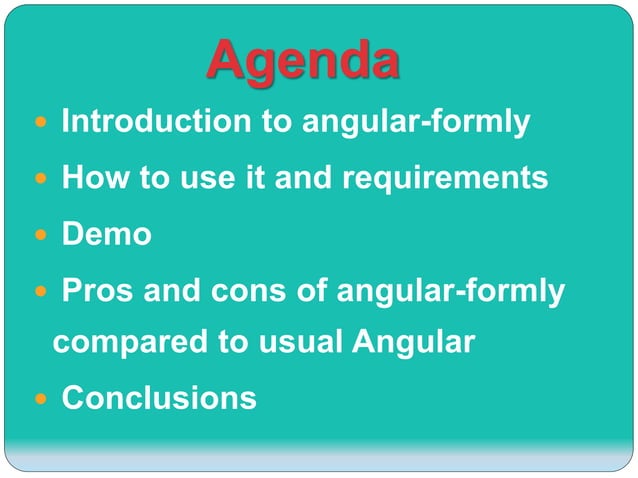 Agenda

- Introduction to angular-formly
- How to use it and requirements
- Demo
- Pros and cons of angular-formly compared to usual Angular
- Conclusions